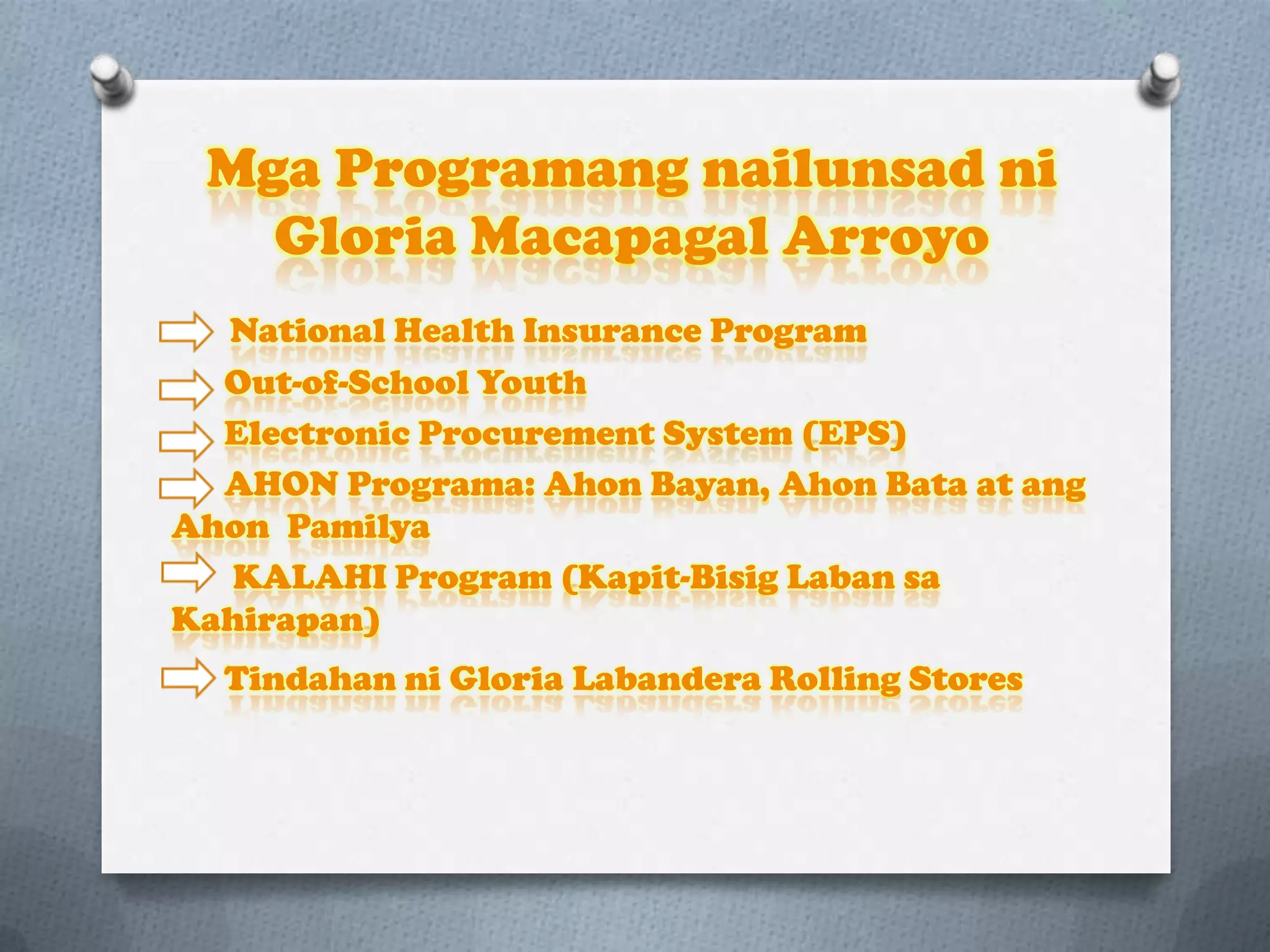 Mga Programang nailunsad ni Gloria Macapagal Arroyo

National Health Insurance Program

Out-of-School Youth

Electronic Procurement System (EPS)

AHON Programa: Ahon Bayan, Ahon Bata at ang Ahon Pamilya

KALAHI Program (Kapit-Bisig Laban sa Kahirapan)

Tindahan ni Gloria Labandera Rolling Stores